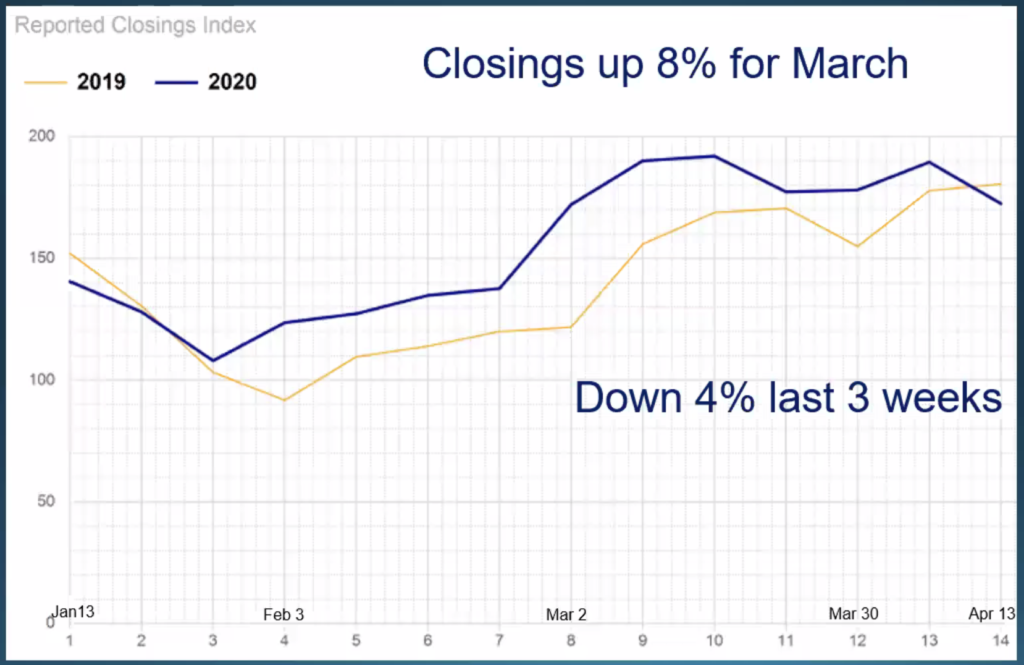 Reported Closings Index

2019 2020

Closings up 8% for March

Down 4% last 3 weeks

200
150
100
50
0

Jan13
Feb 3
Mar 2
Mar 30
Apr 13

1 2 3 4 5 6 7 8 9 10 11 12 13 14